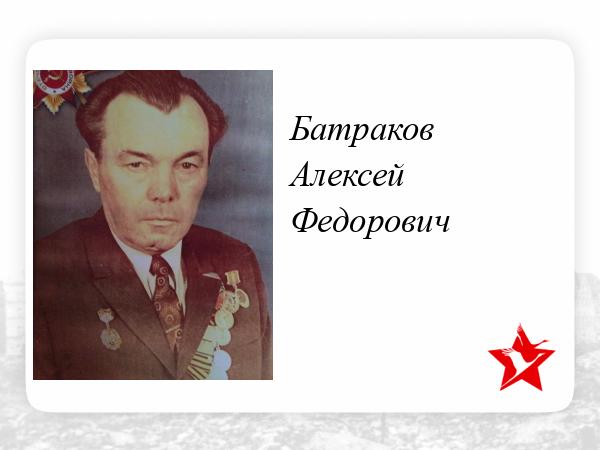 Батраков
Алексей
Федорович